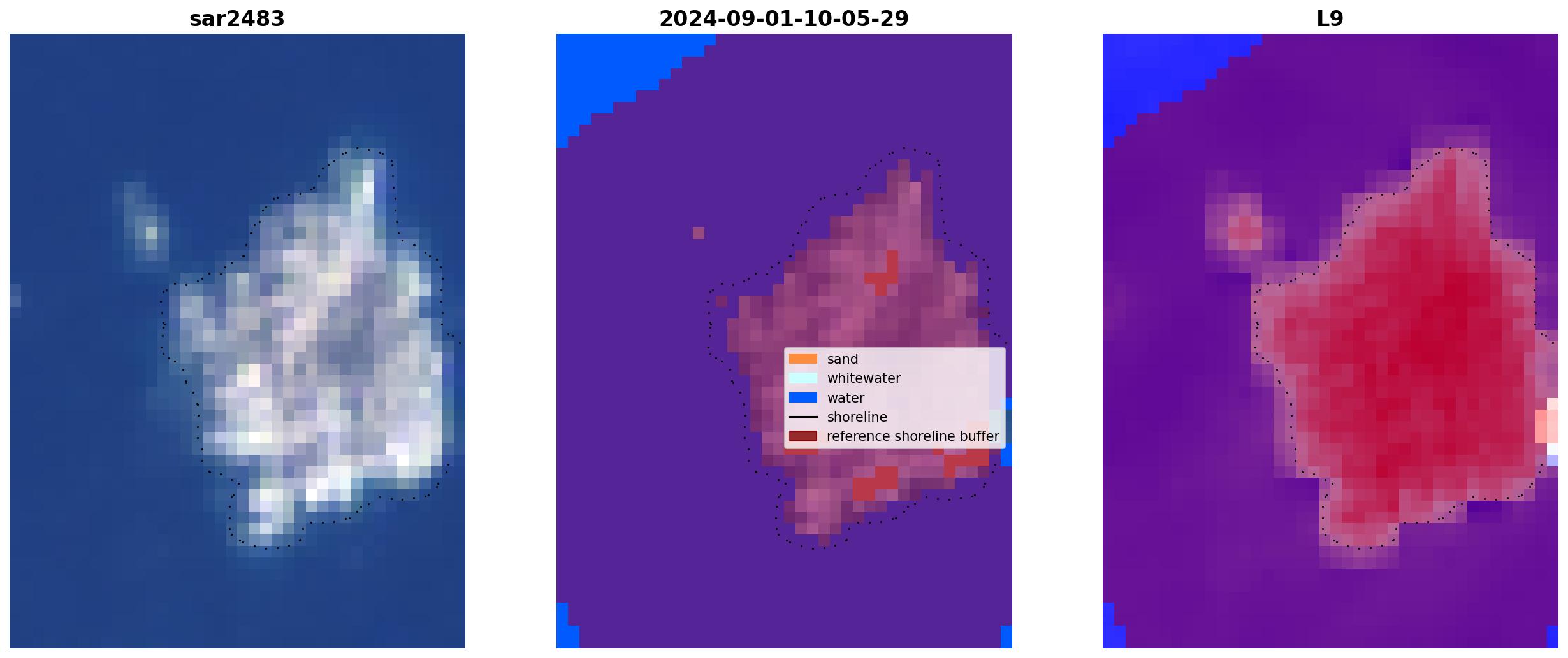 sar2483

2024-09-01-10-05-29

sand
whitewater
water
shoreline
reference shoreline buffer

L9